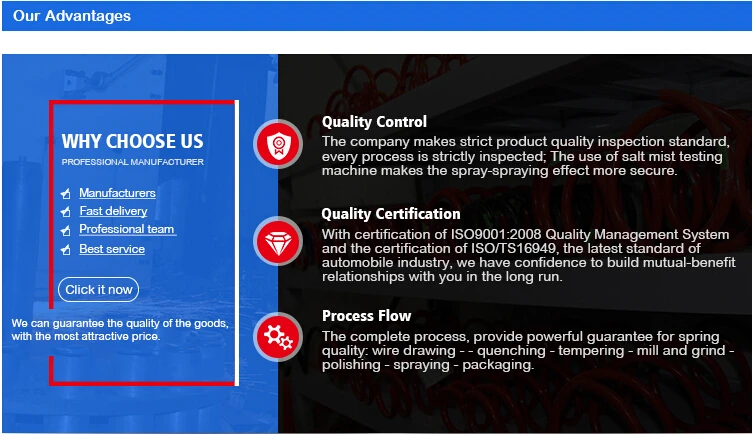 Our Advantages

WHY CHOOSE US

PROFESSIONAL MANUFACTURER

Manufacturers
Fast delivery
Professional team
Best service

Click it now

We can guarantee the quality of the goods, with the most attractive price.

Quality Control

The company makes strict product quality inspection standard, every process is strictly inspected; The use of salt mist testing machine makes the spray-spraying effect more secure.

Quality Certification

With certification of ISO9001:2008 Quality Management System and the certification of ISO/TS16949, the latest standard of automobile industry, we have confidence to build mutual-benefit relationships with you in the long run.

Process Flow

The complete process, provide powerful guarantee for spring quality: wire drawing - - quenching - tempering - mill and grind - polishing - spraying - packaging.